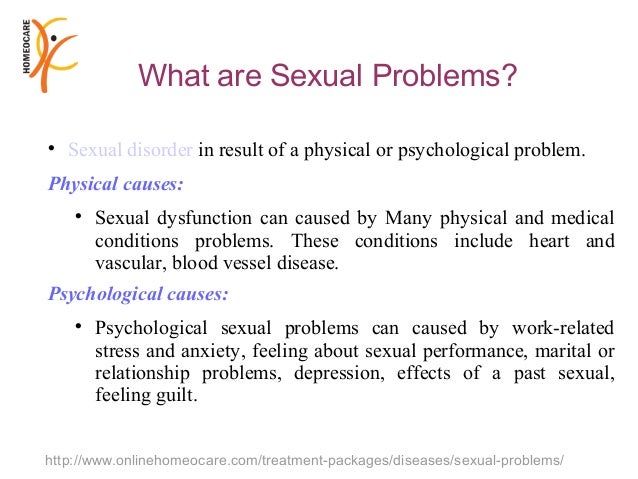 HOMEOCARE

What are Sexual Problems?

• Sexual disorder in result of a physical or psychological problem.

Physical causes:

• Sexual dysfunction can caused by Many physical and medical conditions problems. These conditions include heart and vascular, blood vessel disease.

Psychological causes:

• Psychological sexual problems can caused by work-related stress and anxiety, feeling about sexual performance, marital or relationship problems, depression, effects of a past sexual, feeling guilt.

http://www.onlinehomeocare.com/treatment-packages/diseases/sexual-problems/